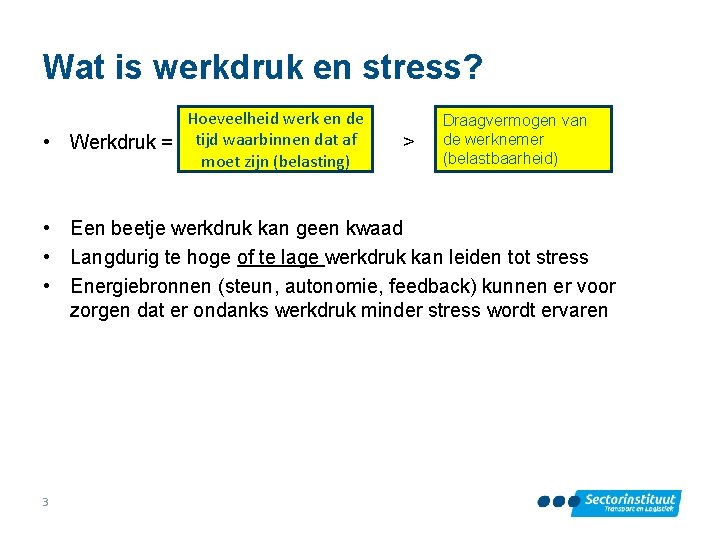 Wat is werkdruk en stress?

• Werkdruk = Hoeveelheid werk en de tijd waarbinnen dat af moet zijn (belasting) > Draagvermogen van de werknemer (belastbaarheid)

• Een beetje werkdruk kan geen kwaad
• Langdurig te hoge of te lage werkdruk kan leiden tot stress
• Energiebronnen (steun, autonomie, feedback) kunnen er voor zorgen dat er ondanks werkdruk minder stress wordt ervaren

3

Sectorinstituut
Transport en Logistiek